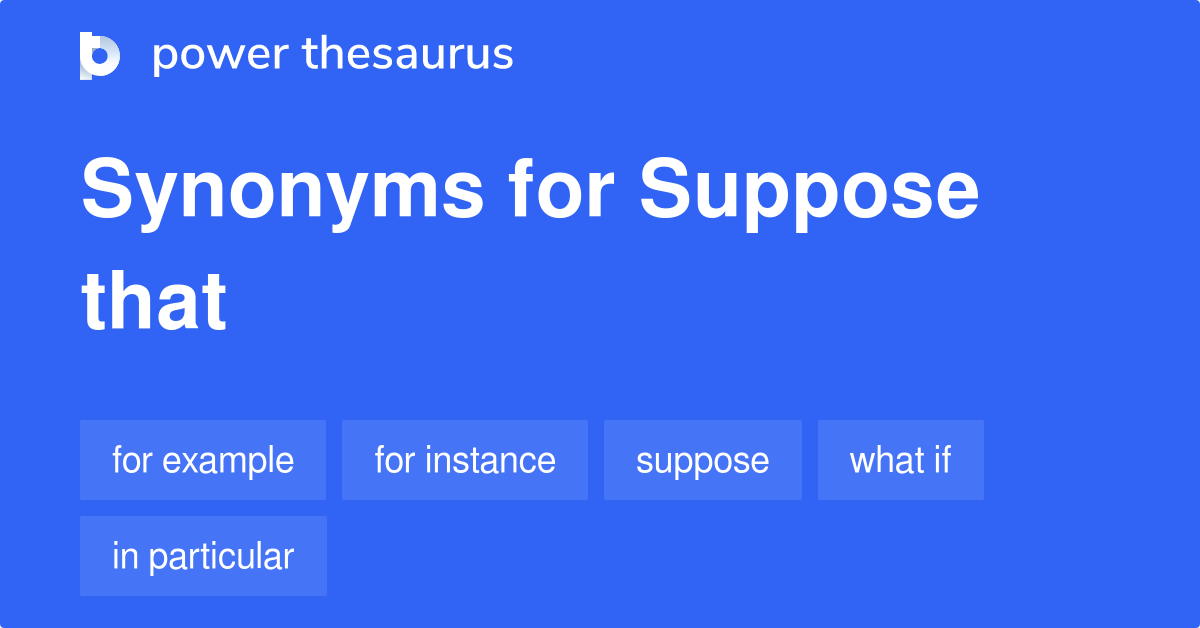 power thesaurus

Synonyms for Suppose that

for example
for instance
suppose
what if
in particular